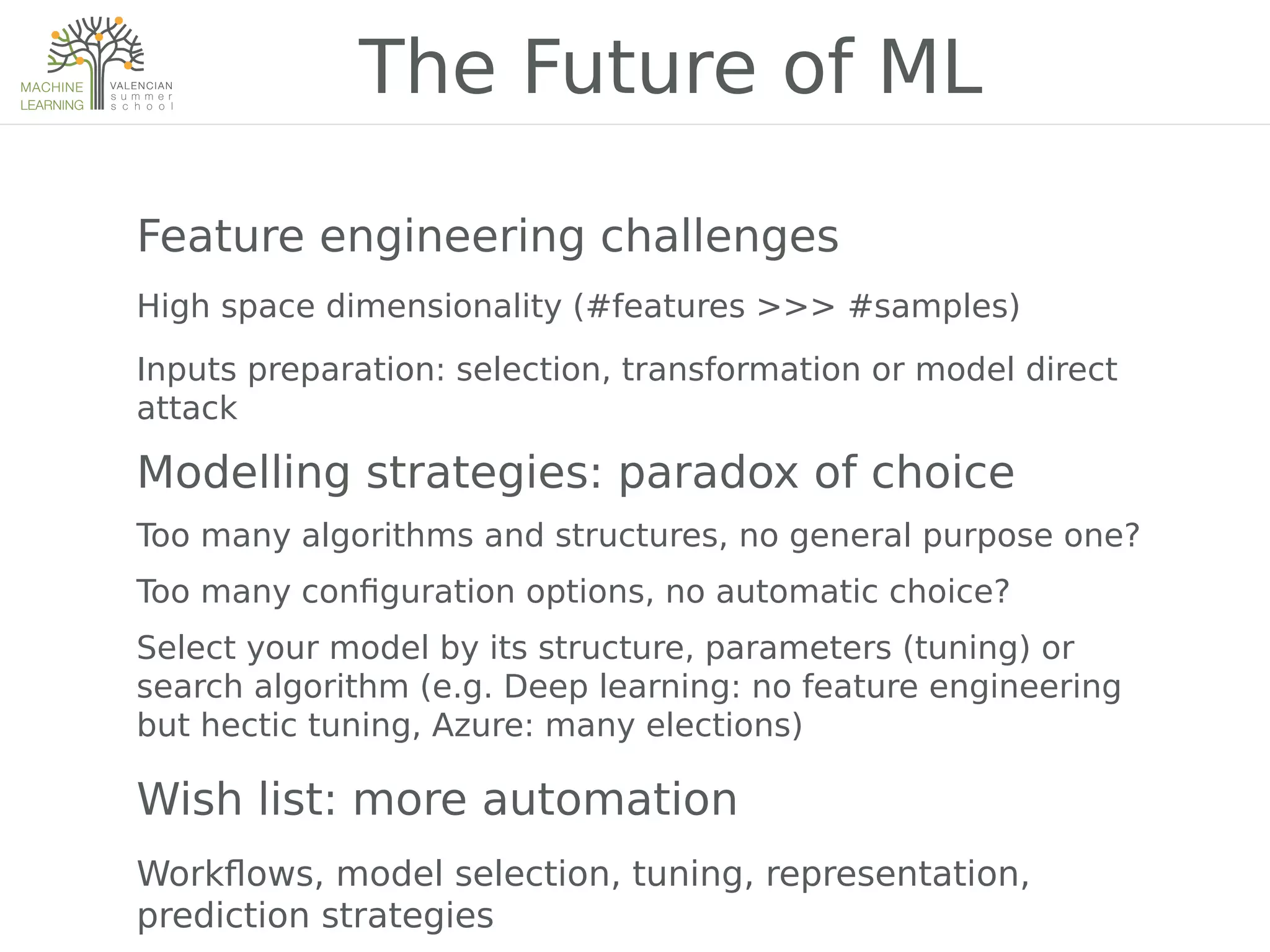 MACHINE LEARNING VALENCIAN summer school

The Future of ML

Feature engineering challenges

High space dimensionality (#features >>> #samples)

Inputs preparation: selection, transformation or model direct attack

Modelling strategies: paradox of choice

Too many algorithms and structures, no general purpose one?

Too many configuration options, no automatic choice?

Select your model by its structure, parameters (tuning) or search algorithm (e.g. Deep learning: no feature engineering but hectic tuning, Azure: many elections)

Wish list: more automation

Workflows, model selection, tuning, representation, prediction strategies